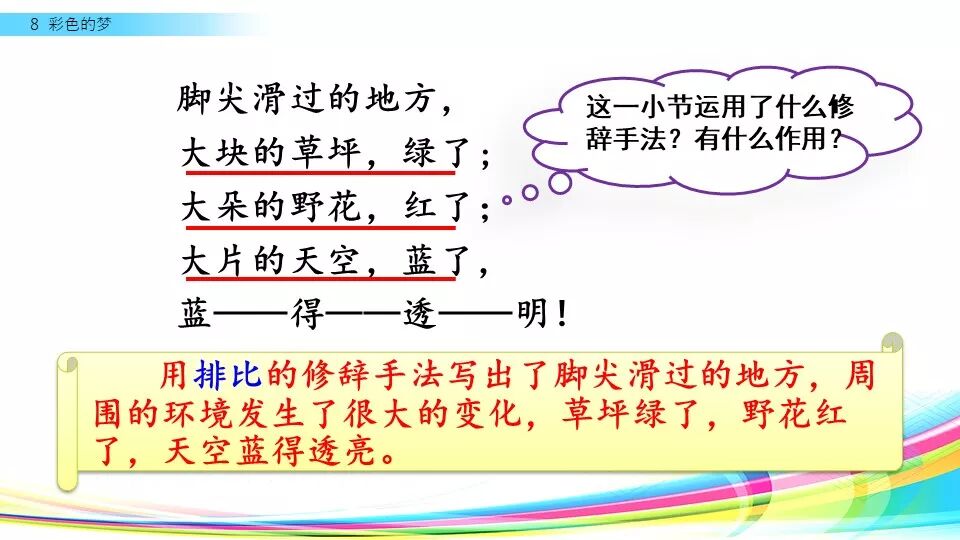 8 彩色的梦

脚尖滑过的地方，
大块的草坪，绿了；
大朵的野花，红了；
大片的天空，蓝了，
蓝——得——透——明！

这一小节运用了什么修辞手法？有什么作用？

用排比的修辞手法写出了脚尖滑过的地方，周围的环境发生了很大的变化，草坪绿了，野花红了，天空蓝得透亮。